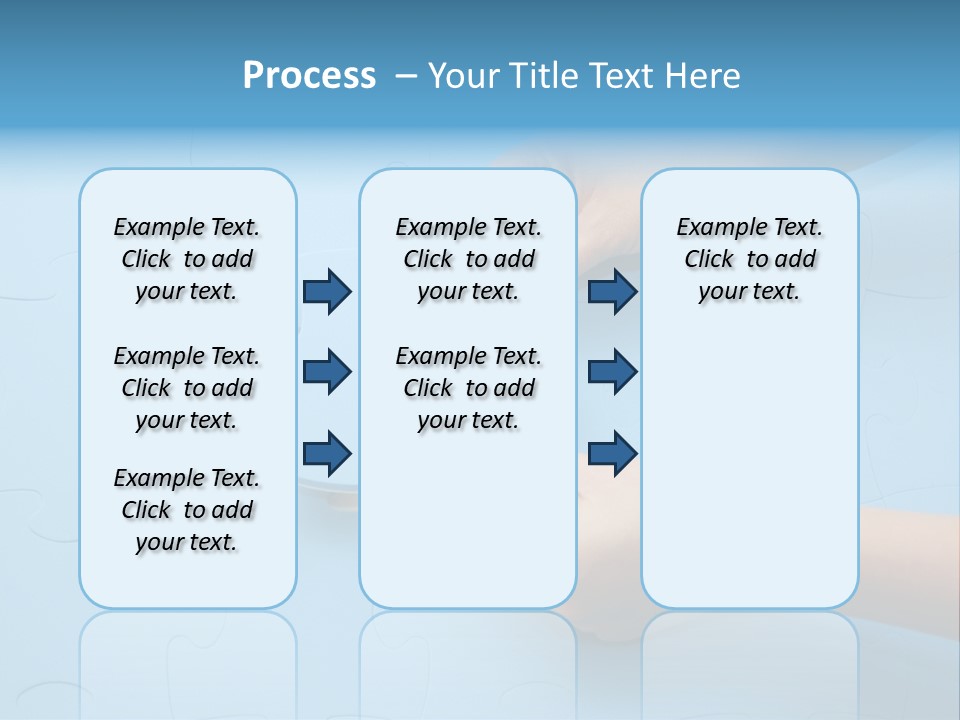 Process – Your Title Text Here

Example Text. Click to add your text.

Example Text. Click to add your text.

Example Text. Click to add your text.

Example Text. Click to add your text.

Example Text. Click to add your text.

Example Text. Click to add your text.